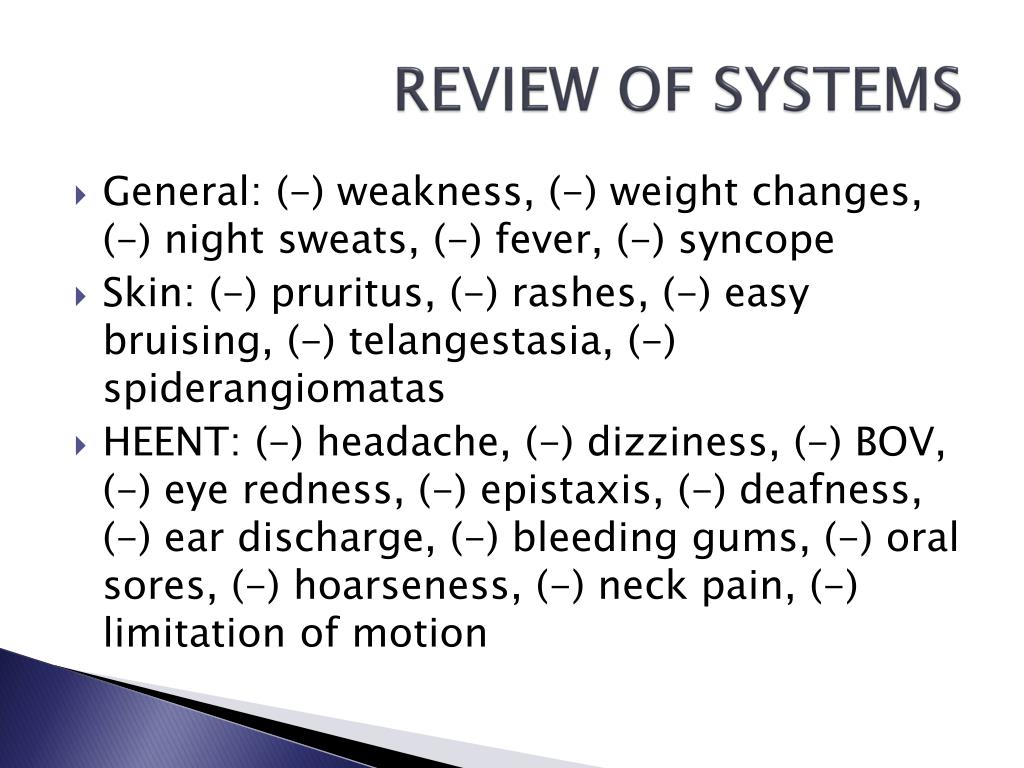 REVIEW OF SYSTEMS

General: (-) weakness, (-) weight changes, (-) night sweats, (-) fever, (-) syncope

Skin: (-) pruritus, (-) rashes, (-) easy bruising, (-) telangestasia, (-) spiderangiomatas

HEENT: (-) headache, (-) dizziness, (-) BOV, (-) eye redness, (-) epistaxis, (-) deafness, (-) ear discharge, (-) bleeding gums, (-) oral sores, (-) hoarseness, (-) neck pain, (-) limitation of motion